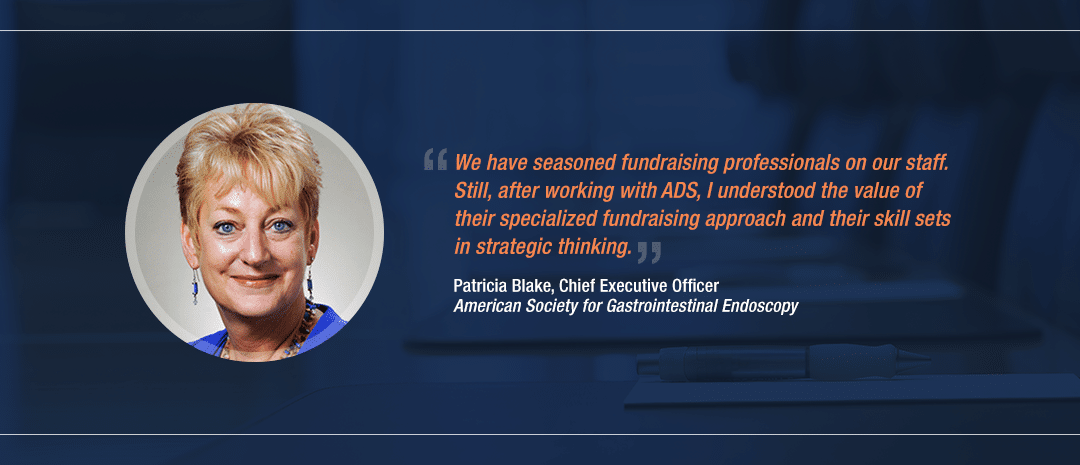 “We have seasoned fundraising professionals on our staff. Still, after working with ADS, I understood the value of their specialized fundraising approach and their skill sets in strategic thinking.”

Patricia Blake, Chief Executive Officer
American Society for Gastrointestinal Endoscopy